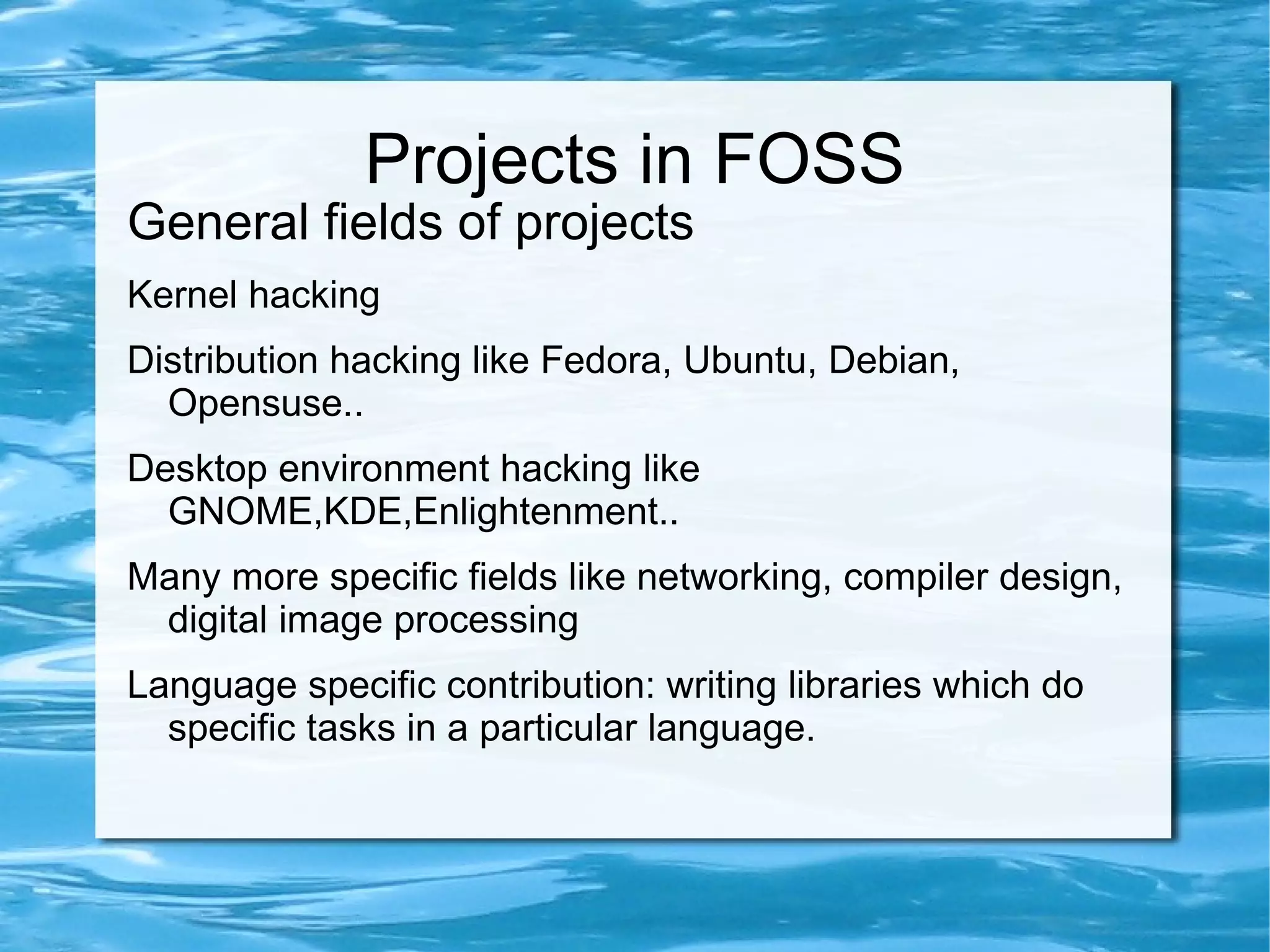 Projects in FOSS

General fields of projects

Kernel hacking

Distribution hacking like Fedora, Ubuntu, Debian, Opensuse..

Desktop environment hacking like GNOME,KDE,Enlightenment..

Many more specific fields like networking, compiler design, digital image processing

Language specific contribution: writing libraries which do specific tasks in a particular language.